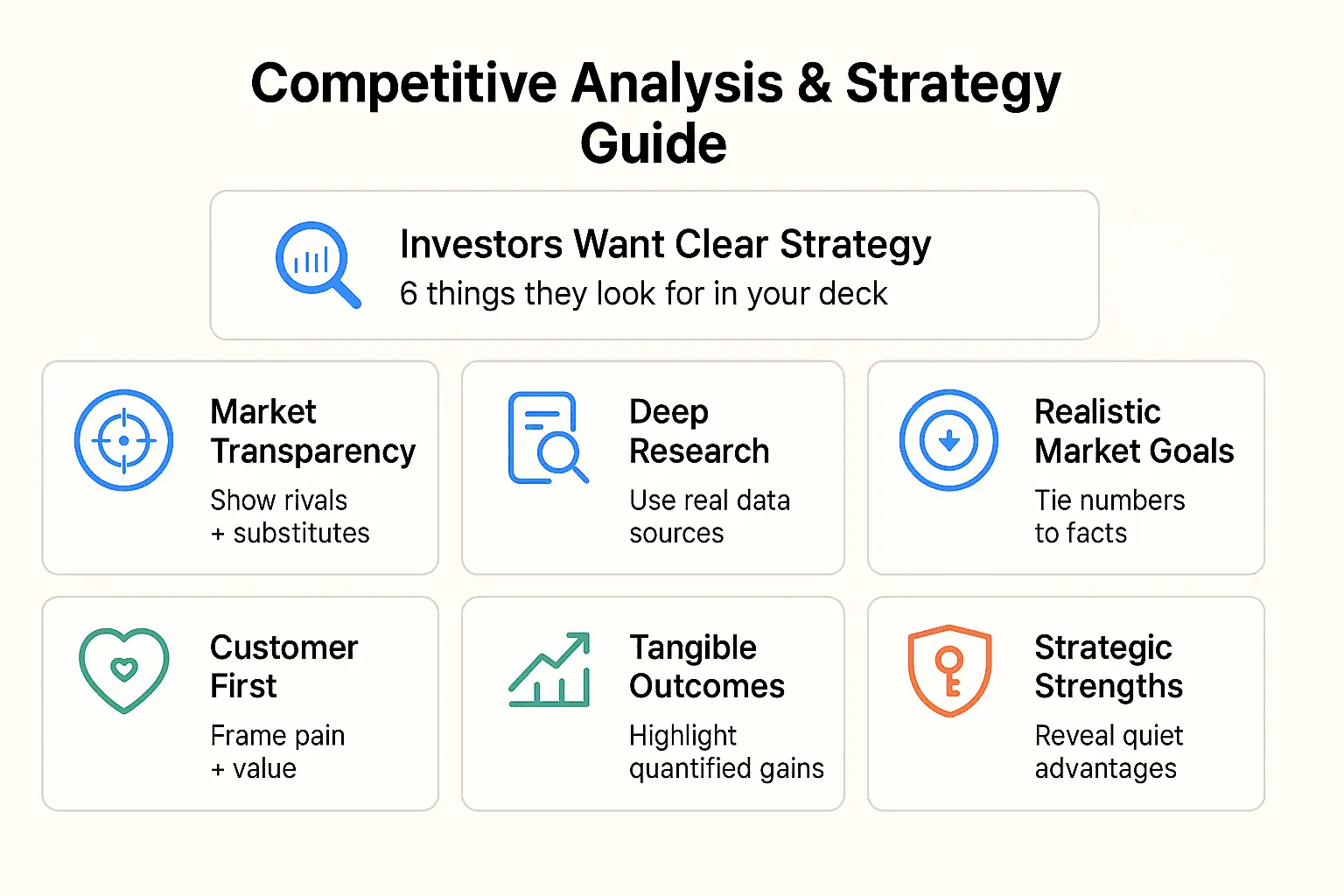 Competitive Analysis & Strategy Guide

Investors Want Clear Strategy
6 things they look for in your deck

Market Transparency
Show rivals + substitutes

Deep Research
Use real data sources

Realistic Market Goals
Tie numbers to facts

Customer First
Frame pain + value

Tangible Outcomes
Highlight quantified gains

Strategic Strengths
Reveal quiet advantages